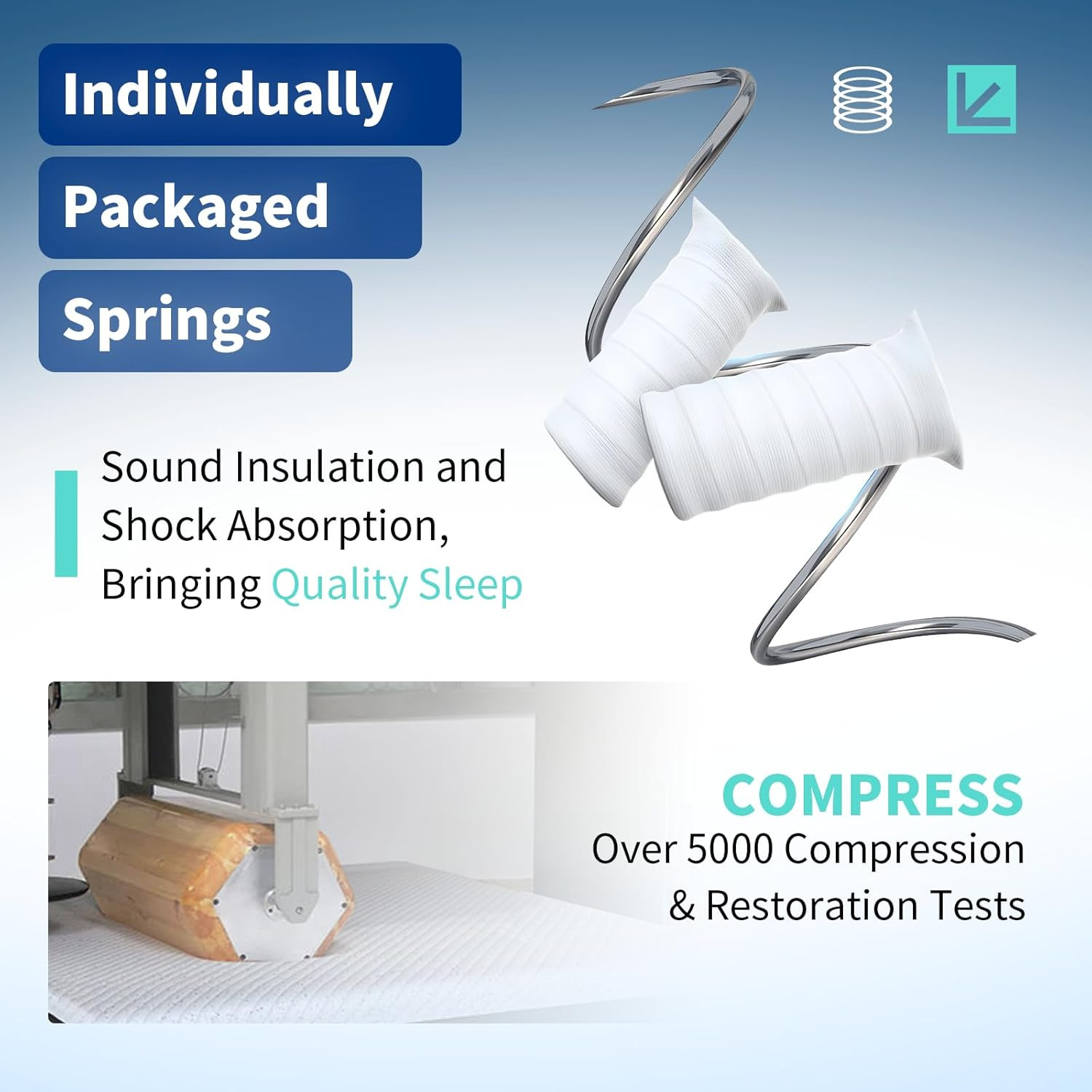 Individually
Packaged
Springs

Sound Insulation and Shock Absorption, Bringing Quality Sleep

COMPRESS
Over 5000 Compression & Restoration Tests